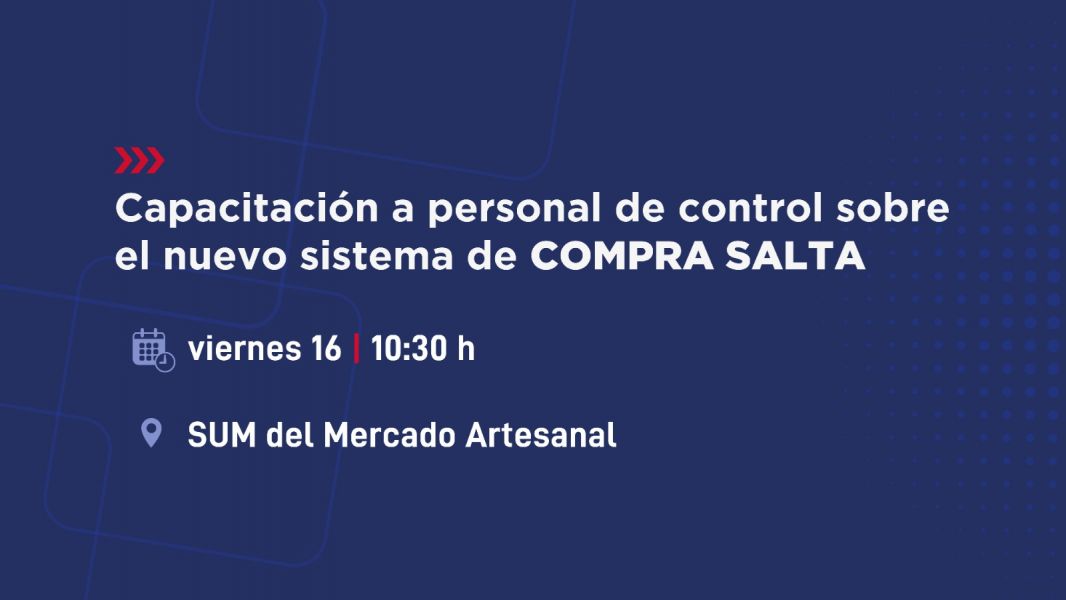 Capacitación a personal de control sobre el nuevo sistema de COMPRA SALTA

viernes 16 | 10:30 h

SUM del Mercado Artesanal